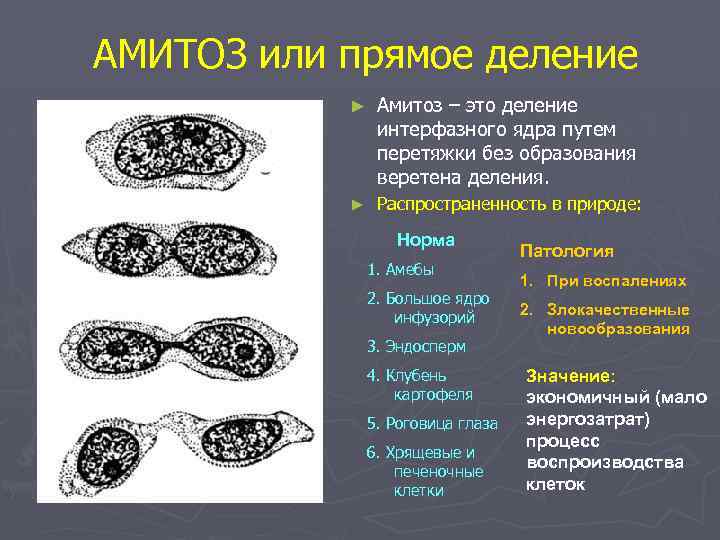 АМИТОЗ или прямое деление

► Амитоз – это деление интерфазного ядра путем перетяжки без образования веретена деления.

► Распространенность в природе:

Норма

1. Амебы
2. Большое ядро инфузорий
3. Эндосперм
4. Клубень картофеля
5. Роговица глаза
6. Хрящевые и печеночные клетки

Патология

1. При воспалениях
2. Злокачественные новообразования

Значение: экономичный (мало энергозатрат) процесс воспроизводства клеток